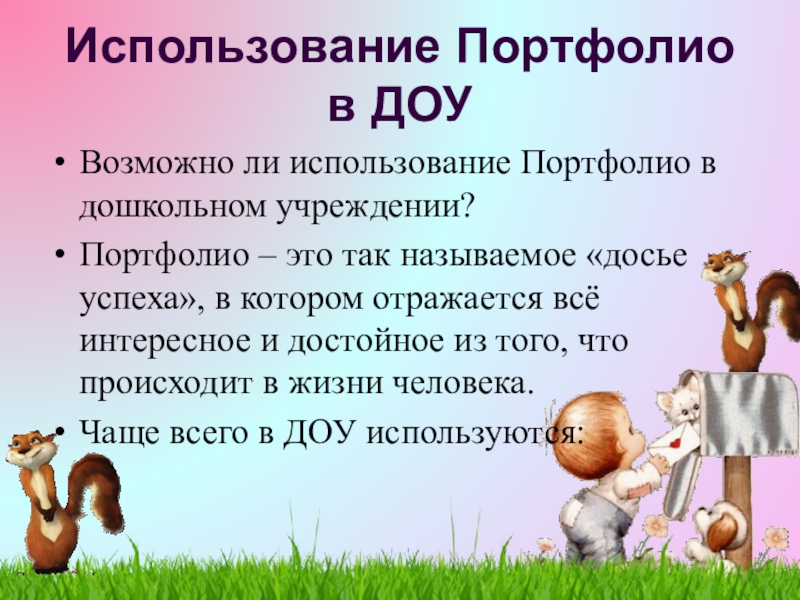 Использование Портфолио в ДОУ

• Возможно ли использование Портфолио в дошкольном учреждении?

• Портфолио – это так называемое «досье успеха», в котором отражается всё интересное и достойное из того, что происходит в жизни человека.

• Чаще всего в ДОУ используются: